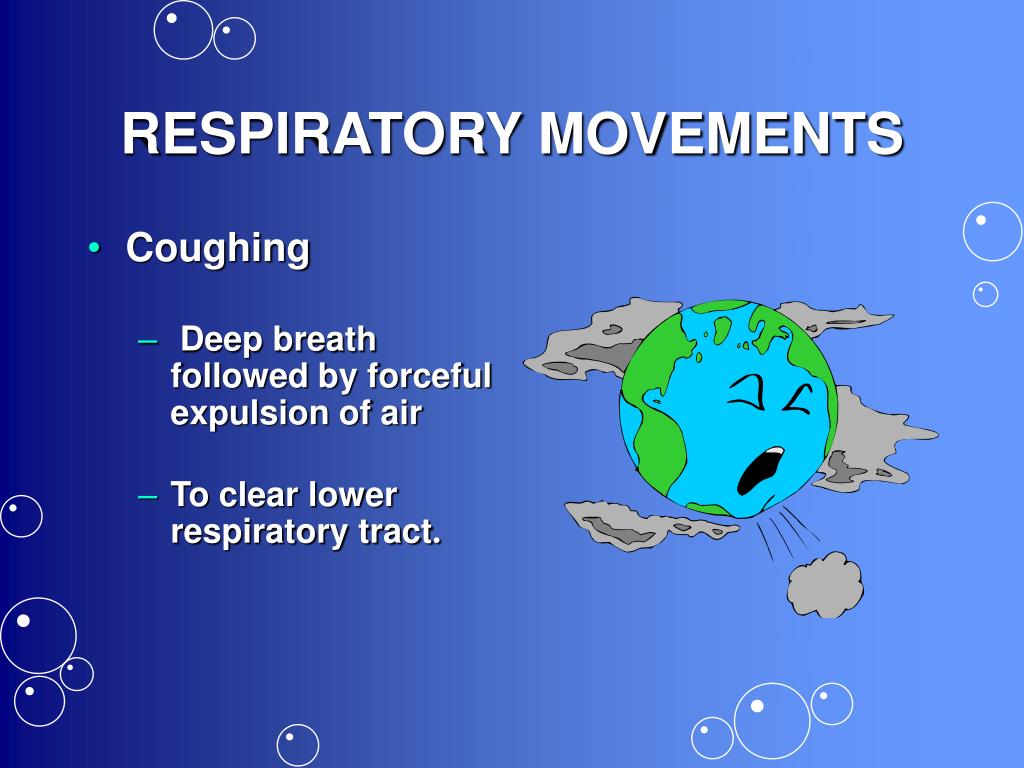 RESPIRATORY MOVEMENTS

• Coughing

– Deep breath followed by forceful expulsion of air

– To clear lower respiratory tract.